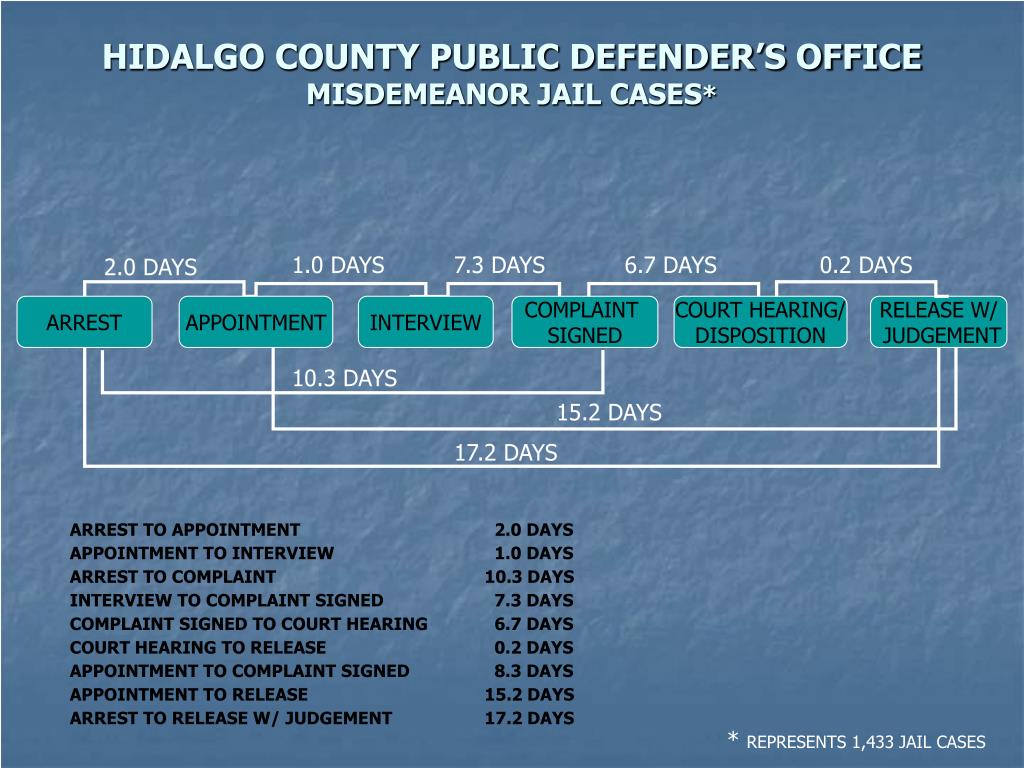 HIDALGO COUNTY PUBLIC DEFENDER'S OFFICE
MISDEMEANOR JAIL CASES*

2.0 DAYS 1.0 DAYS 7.3 DAYS 6.7 DAYS 0.2 DAYS

ARREST APPOINTMENT INTERVIEW COMPLAINT SIGNED COURT HEARING/ DISPOSITION RELEASE W/ JUDGEMENT

10.3 DAYS

15.2 DAYS

17.2 DAYS

| | |
|---|---|
| ARREST TO APPOINTMENT | 2.0 DAYS |
| APPOINTMENT TO INTERVIEW | 1.0 DAYS |
| ARREST TO COMPLAINT | 10.3 DAYS |
| INTERVIEW TO COMPLAINT SIGNED | 7.3 DAYS |
| COMPLAINT SIGNED TO COURT HEARING | 6.7 DAYS |
| COURT HEARING TO RELEASE | 0.2 DAYS |
| APPOINTMENT TO COMPLAINT SIGNED | 8.3 DAYS |
| APPOINTMENT TO RELEASE | 15.2 DAYS |
| ARREST TO RELEASE W/ JUDGEMENT | 17.2 DAYS |

* REPRESENTS 1,433 JAIL CASES